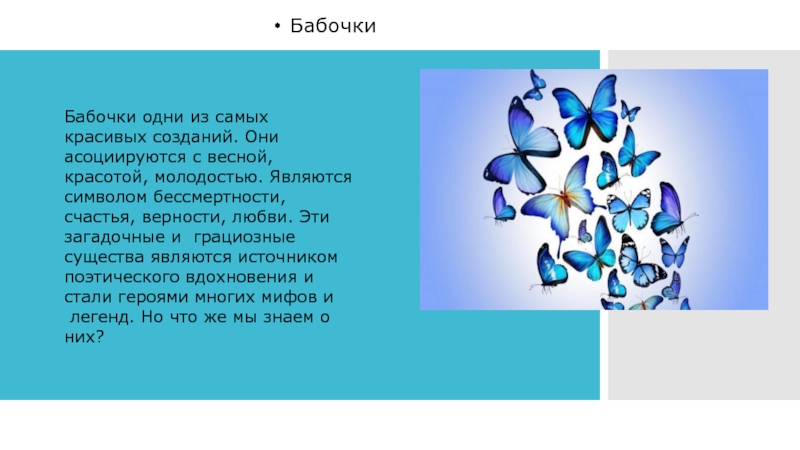 • Бабочки

Бабочки одни из самых красивых созданий. Они асоциируются с весной, красотой, молодостью. Являются символом бессмертности, счастья, верности, любви. Эти загадочные и грациозные существа являются источником поэтического вдохновения и стали героями многих мифов и легенд. Но что же мы знаем о них?